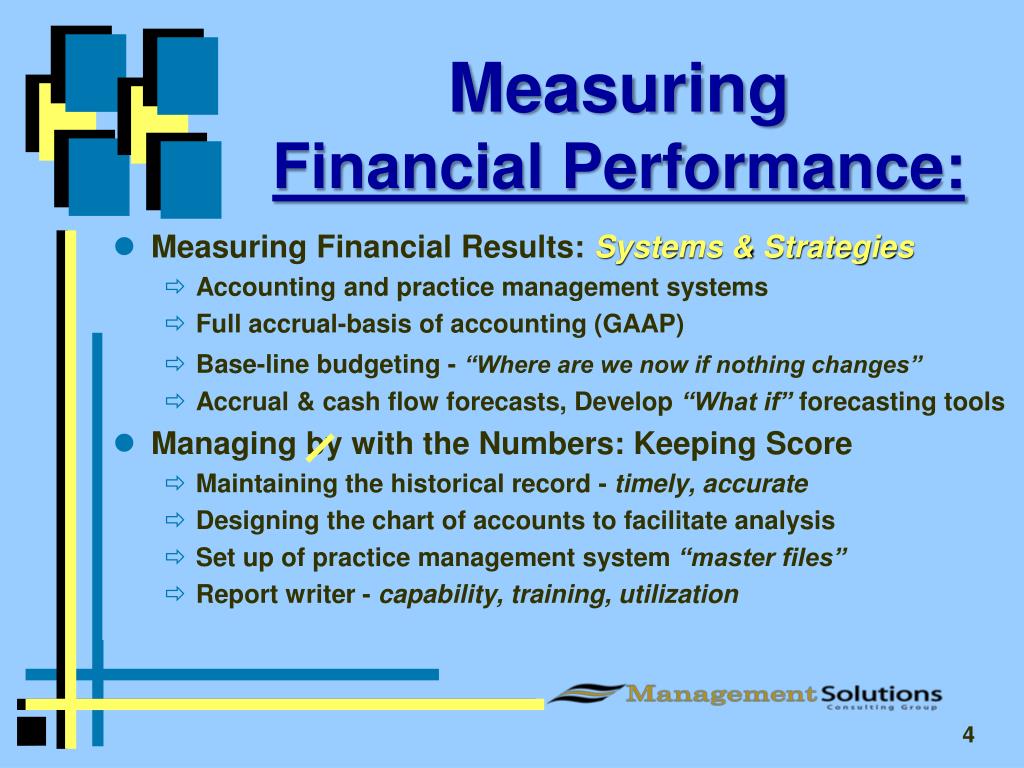 Measuring
Financial Performance:

• Measuring Financial Results: Systems & Strategies
⇨ Accounting and practice management systems
⇨ Full accrual-basis of accounting (GAAP)
⇨ Base-line budgeting - "Where are we now if nothing changes"
⇨ Accrual & cash flow forecasts, Develop "What if" forecasting tools
• Managing by with the Numbers: Keeping Score
⇨ Maintaining the historical record - timely, accurate
⇨ Designing the chart of accounts to facilitate analysis
⇨ Set up of practice management system "master files"
⇨ Report writer - capability, training, utilization

Management Solutions
Consulting Group

4